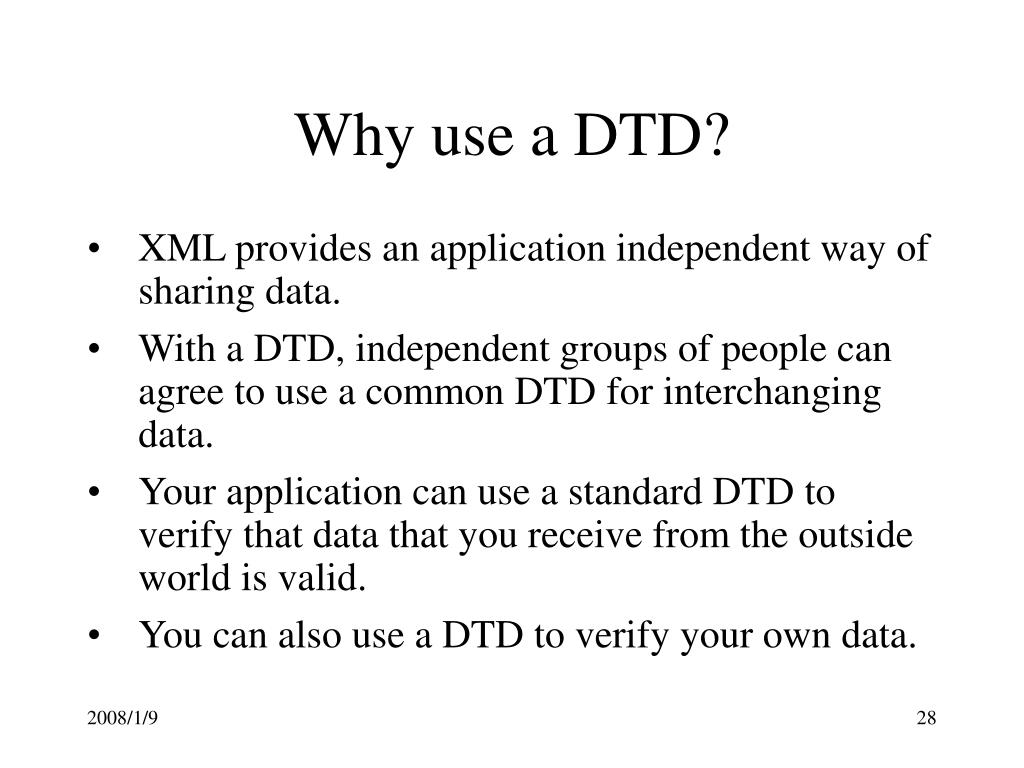 Why use a DTD?

• XML provides an application independent way of sharing data.
• With a DTD, independent groups of people can agree to use a common DTD for interchanging data.
• Your application can use a standard DTD to verify that data that you receive from the outside world is valid.
• You can also use a DTD to verify your own data.

2008/1/9

28